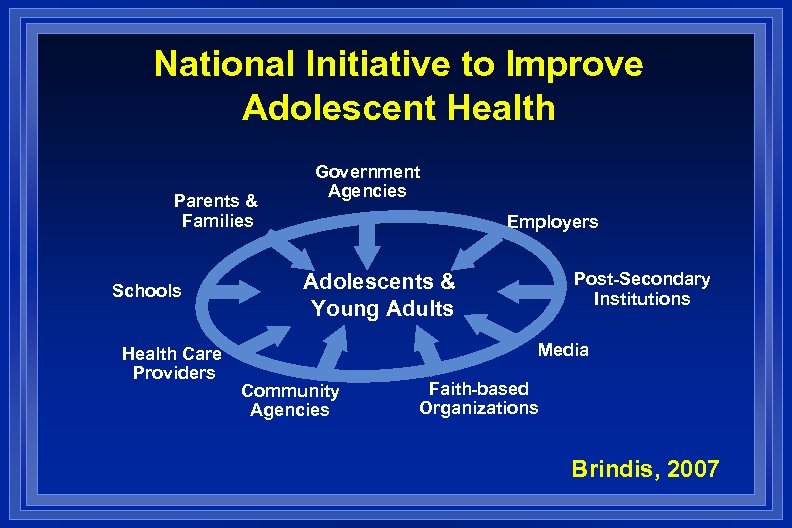 National Initiative to Improve Adolescent Health

Government Agencies

Parents & Families

Employers

Schools

Adolescents & Young Adults

Post-Secondary Institutions

Health Care Providers

Media

Community Agencies

Faith-based Organizations

Brindis, 2007